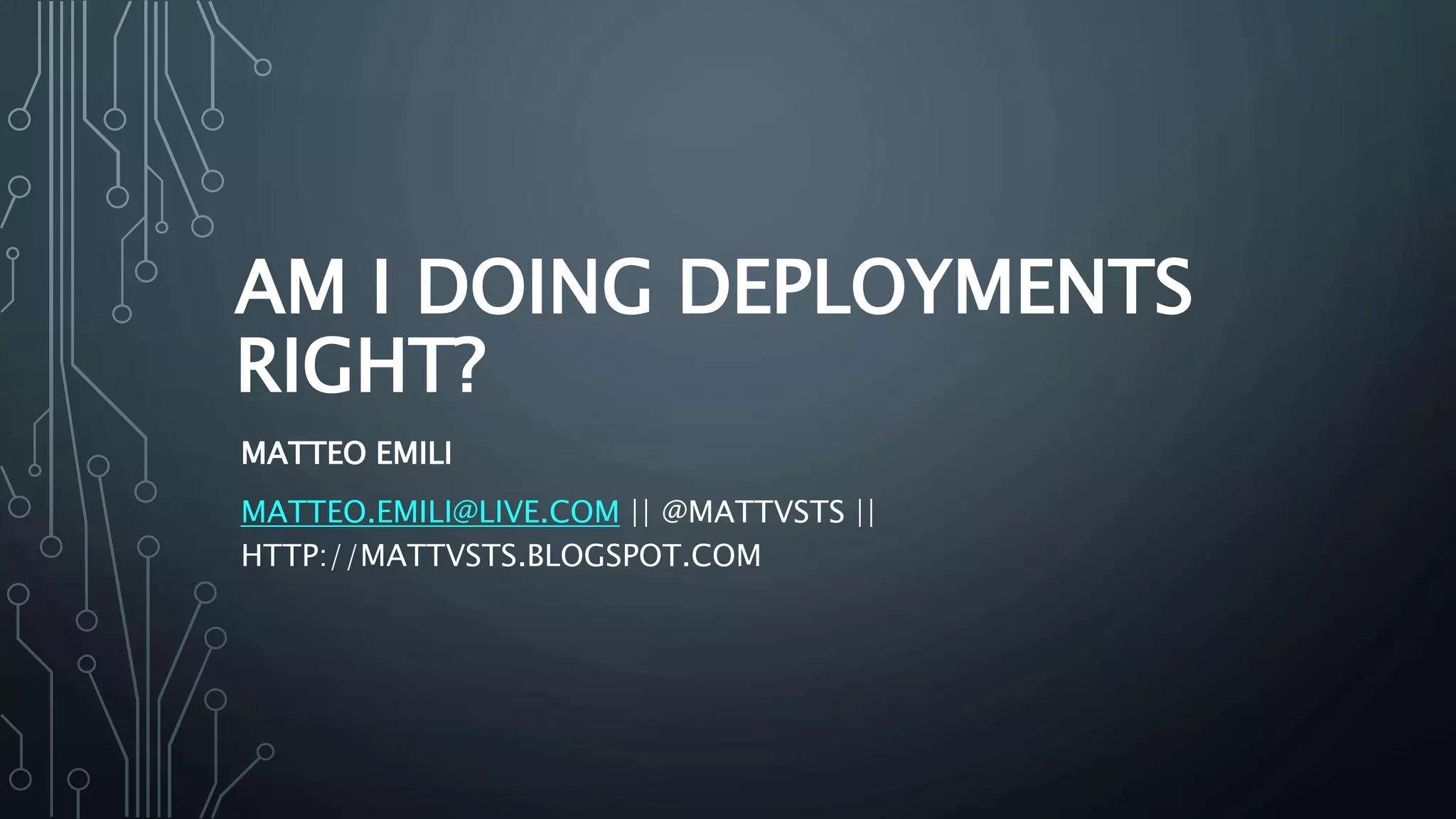 AM I DOING DEPLOYMENTS RIGHT?

MATTEO EMILI

MATTEO.EMILI@LIVE.COM || @MATTVSTS || HTTP://MATTVSTS.BLOGSPOT.COM